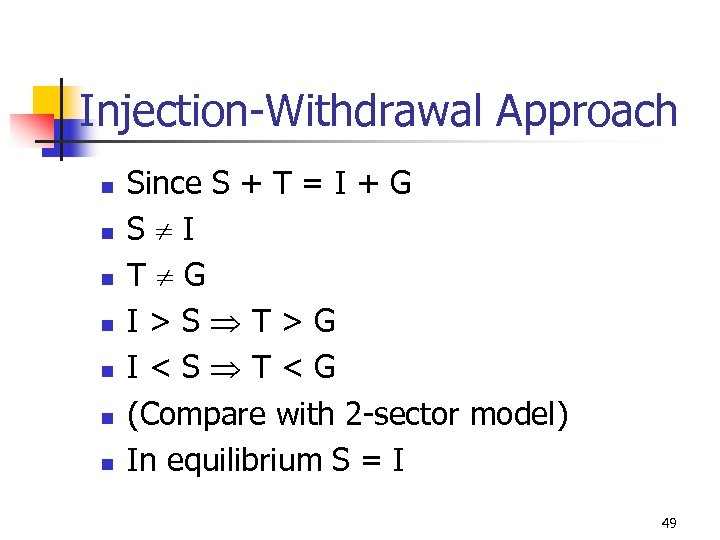 Injection-Withdrawal Approach

- Since $S + T = I + G$
- $S \neq I$
- $T \neq G$
- $I > S \Rightarrow T > G$
- $I < S \Rightarrow T < G$
- (Compare with 2-sector model)
- In equilibrium $S = I$

49